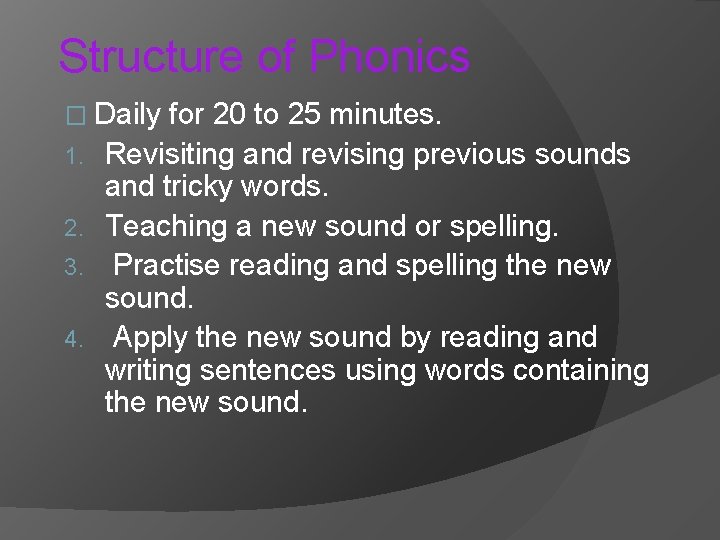 Structure of Phonics

□ Daily for 20 to 25 minutes.

1. Revisiting and revising previous sounds and tricky words.
2. Teaching a new sound or spelling.
3. Practise reading and spelling the new sound.
4. Apply the new sound by reading and writing sentences using words containing the new sound.